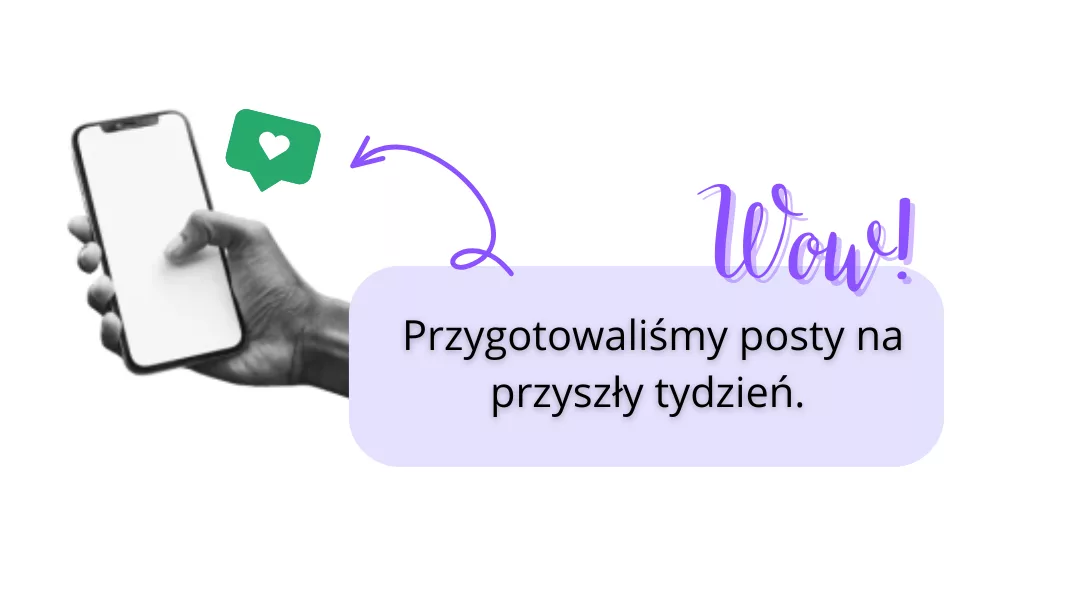 Wow!

Przygotowaliśmy posty na przyszły tydzień.